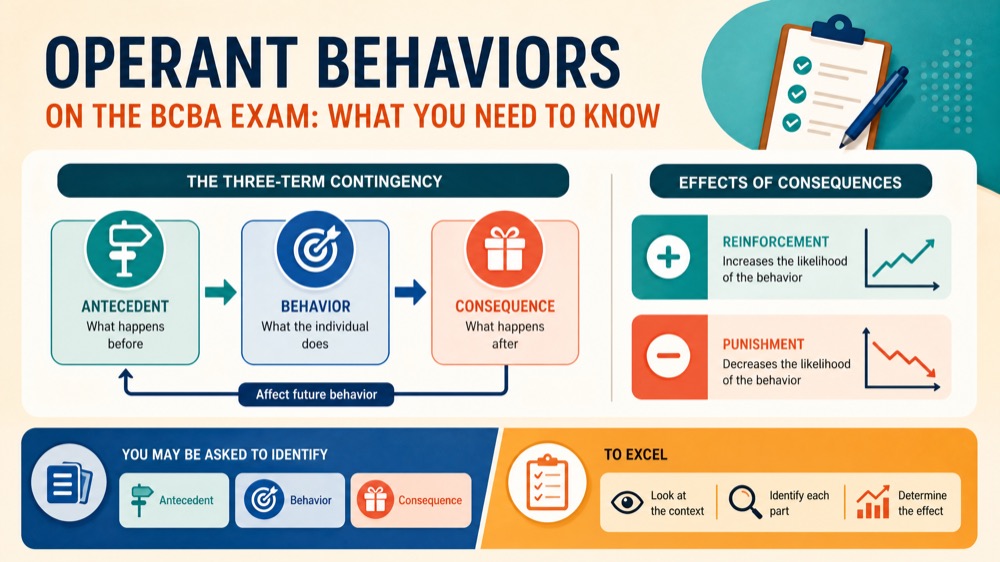 OPERANT BEHAVIORS
ON THE BCBA EXAM: WHAT YOU NEED TO KNOW

THE THREE-TERM CONTINGENCY

ANTECEDENT
What happens before

BEHAVIOR
What the individual does

CONSEQUENCE
What happens after

Affect future behavior

EFFECTS OF CONSEQUENCES

REINFORCEMENT
Increases the likelihood of the behavior

PUNISHMENT
Decreases the likelihood of the behavior

YOU MAY BE ASKED TO IDENTIFY

Antecedent

Behavior

Consequence

TO EXCEL

Look at the context

Identify each part

Determine the effect